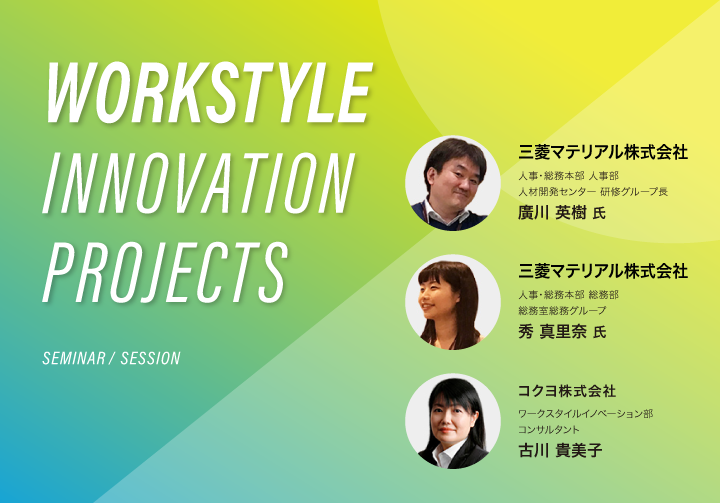 WORKSTYLE
INNOVATION
PROJECTS

SEMINAR / SESSION

三菱マテリアル株式会社
人事・総務本部 人事部
人材開発センター 研修グループ長
廣川 英樹 氏

三菱マテリアル株式会社
人事・総務本部 総務部
総務室総務グループ
秀 真里奈 氏

コクヨ株式会社
ワークスタイルイノベーション部
コンサルタント
古川 貴美子